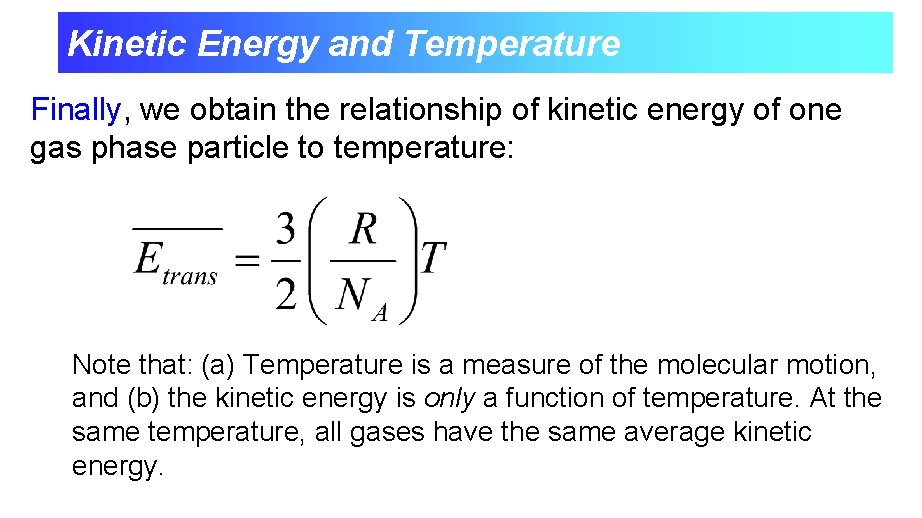 Kinetic Energy and Temperature

Finally, we obtain the relationship of kinetic energy of one gas phase particle to temperature:

$\overline{E_{trans}} = \frac{3}{2}\left(\frac{R}{N_A}\right)T$

Note that: (a) Temperature is a measure of the molecular motion, and (b) the kinetic energy is only a function of temperature. At the same temperature, all gases have the same average kinetic energy.